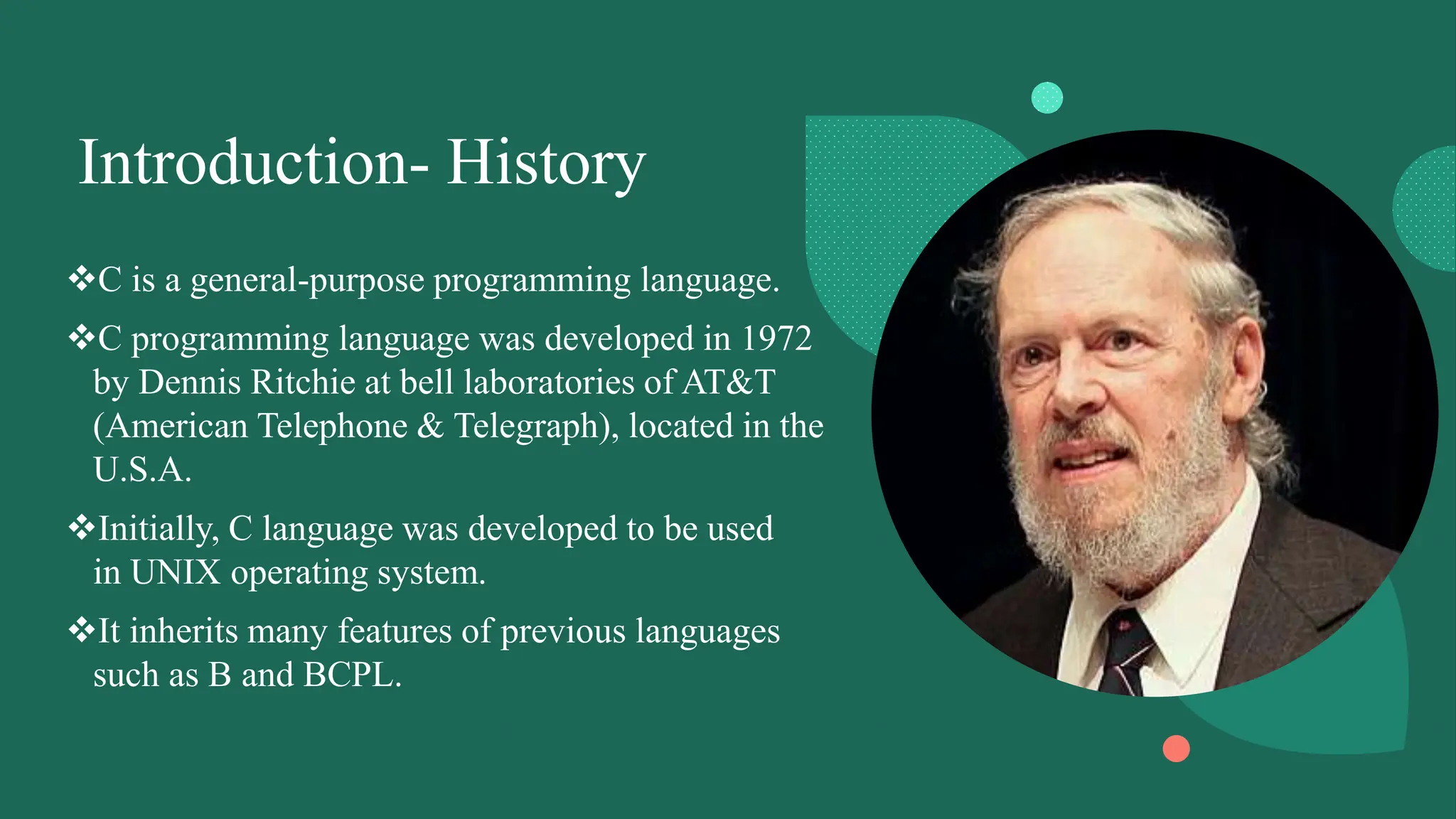 Introduction- History

❖C is a general-purpose programming language.

❖C programming language was developed in 1972 by Dennis Ritchie at bell laboratories of AT&T (American Telephone & Telegraph), located in the U.S.A.

❖Initially, C language was developed to be used in UNIX operating system.

❖It inherits many features of previous languages such as B and BCPL.